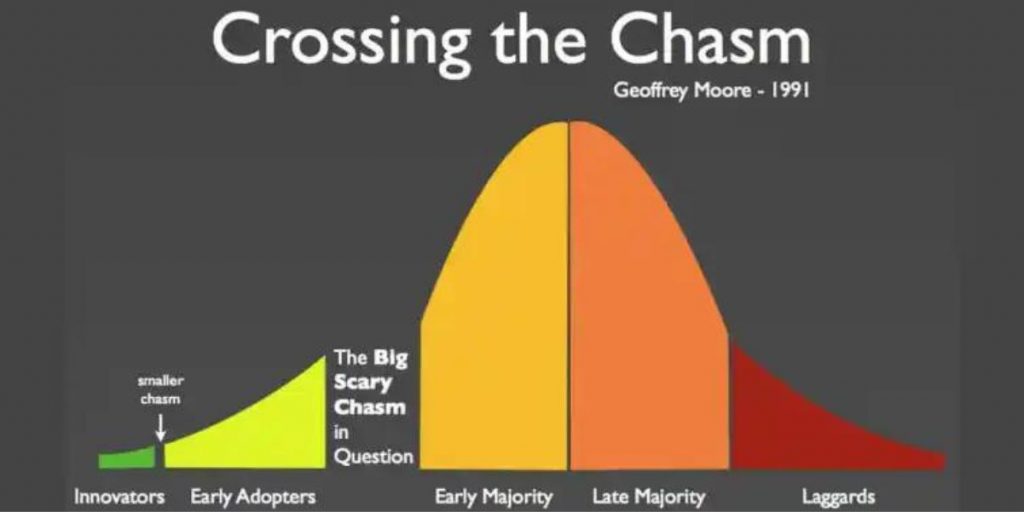 Crossing the Chasm

Geoffrey Moore - 1991

smaller chasm

The Big Scary Chasm in Question

Innovators Early Adopters Early Majority Late Majority Laggards